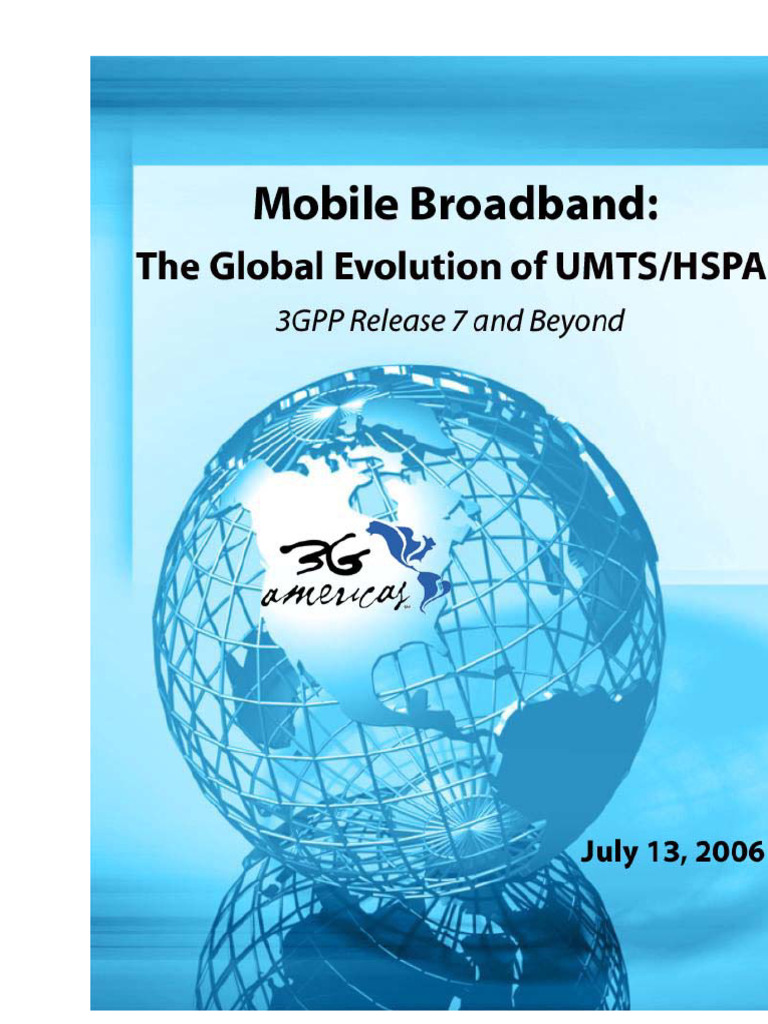 Mobile Broadband:
The Global Evolution of UMTS/HSPA
3GPP Release 7 and Beyond

3G americas

July 13, 2006